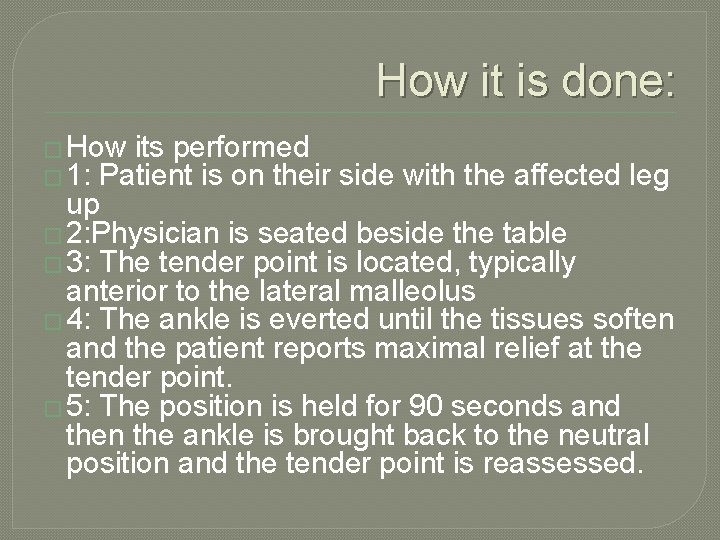 How it is done:

How its performed
1: Patient is on their side with the affected leg up
2:Physician is seated beside the table
3: The tender point is located, typically anterior to the lateral malleolus
4: The ankle is everted until the tissues soften and the patient reports maximal relief at the tender point.
5: The position is held for 90 seconds and then the ankle is brought back to the neutral position and the tender point is reassessed.